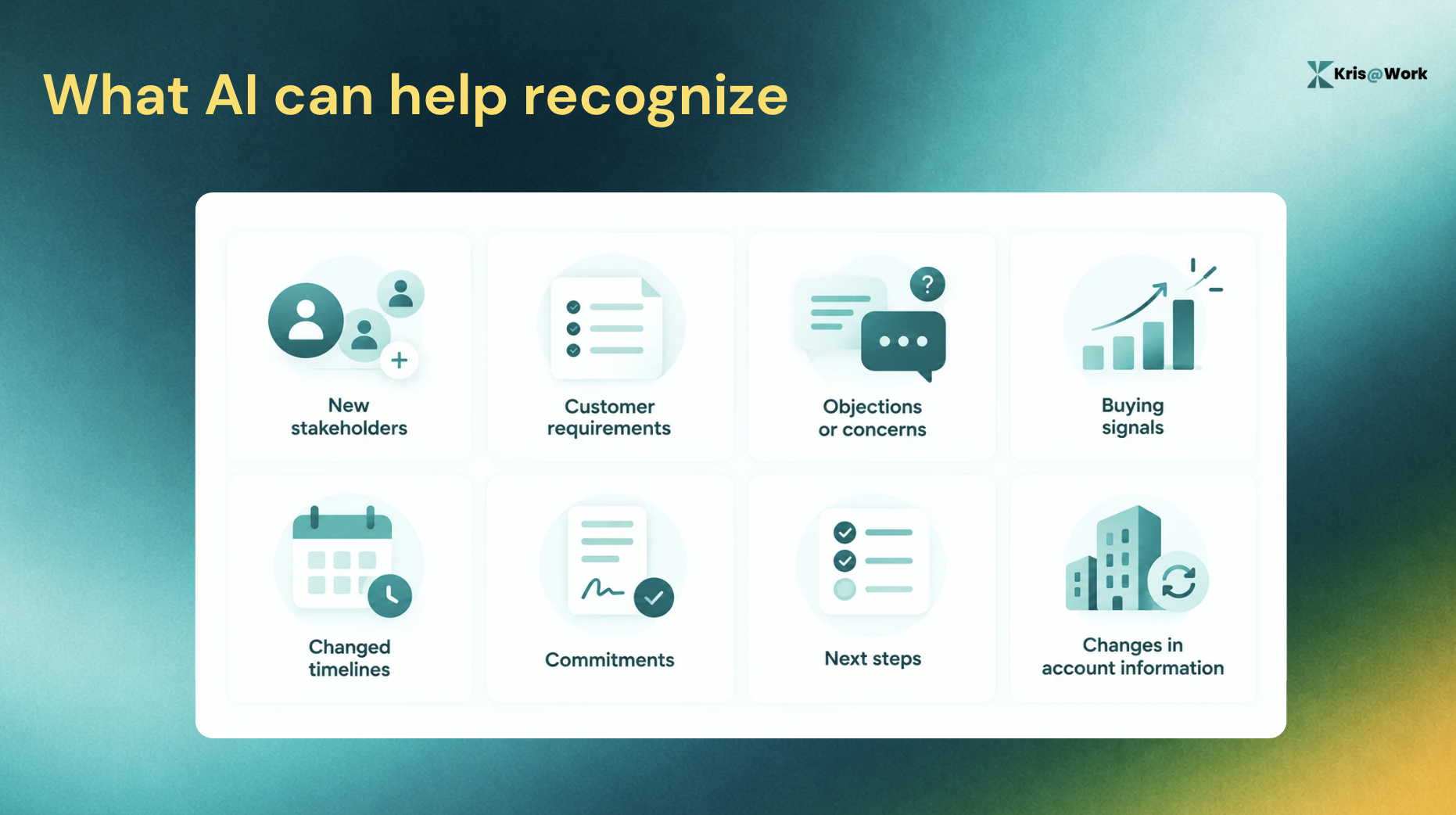 What AI can help recognize

Kris@Work

New stakeholders

Customer requirements

Objections or concerns

Buying signals

Changed timelines

Commitments

Next steps

Changes in account information